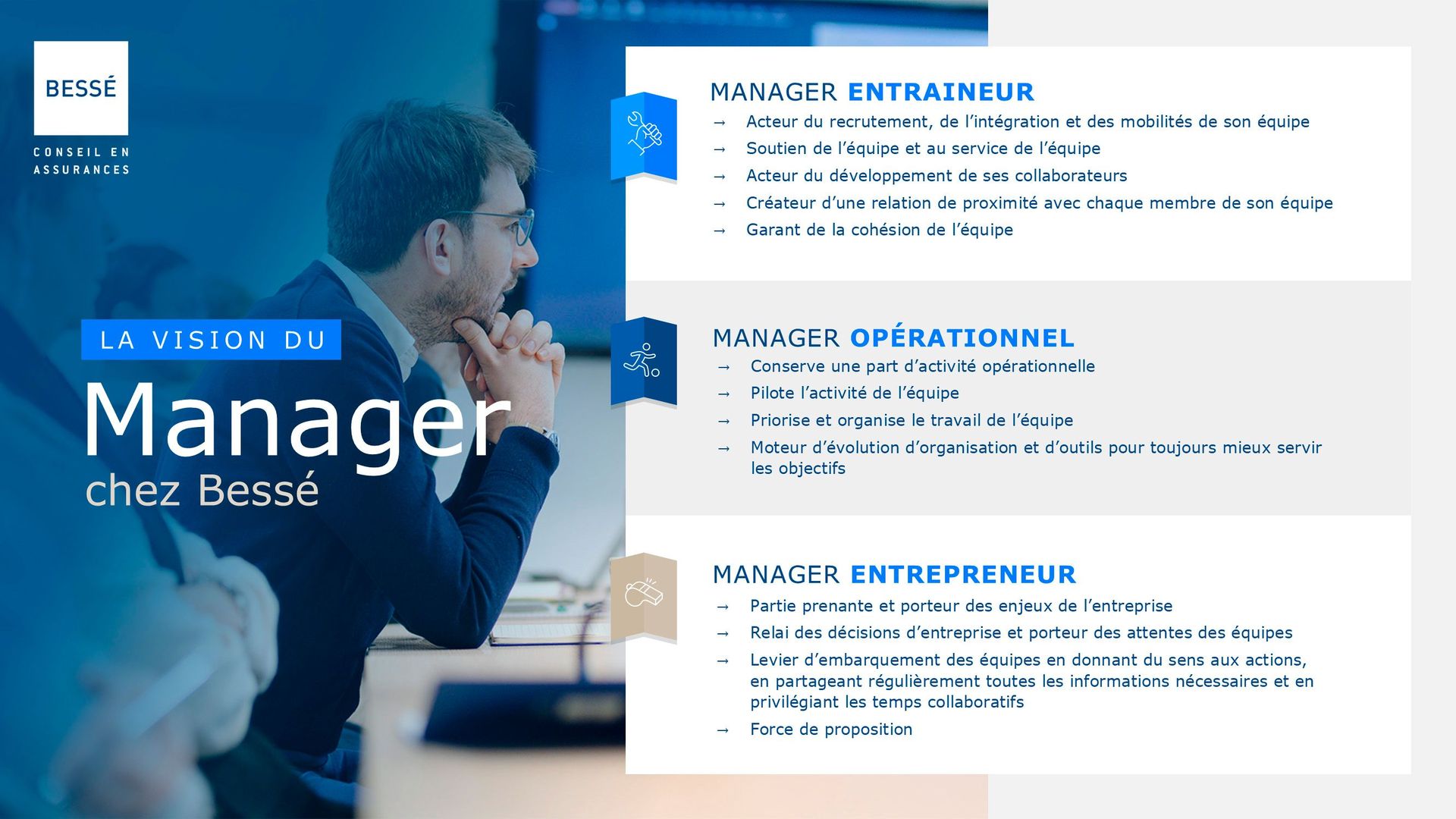 BESSÉ

CONSEIL EN ASSURANCES

LA VISION DU

Manager

chez Bessé

MANAGER ENTRAINEUR

→ Acteur du recrutement, de l'intégration et des mobilités de son équipe
→ Soutien de l'équipe et au service de l'équipe
→ Acteur du développement de ses collaborateurs
→ Créateur d'une relation de proximité avec chaque membre de son équipe
→ Garant de la cohésion de l'équipe

MANAGER OPÉRATIONNEL

→ Conserve une part d'activité opérationnelle
→ Pilote l'activité de l'équipe
→ Priorise et organise le travail de l'équipe
→ Moteur d'évolution d'organisation et d'outils pour toujours mieux servir les objectifs

MANAGER ENTREPRENEUR

→ Partie prenante et porteur des enjeux de l'entreprise
→ Relai des décisions d'entreprise et porteur des attentes des équipes
→ Levier d'embarquement des équipes en donnant du sens aux actions, en partageant régulièrement toutes les informations nécessaires et en privilégiant les temps collaboratifs
→ Force de proposition